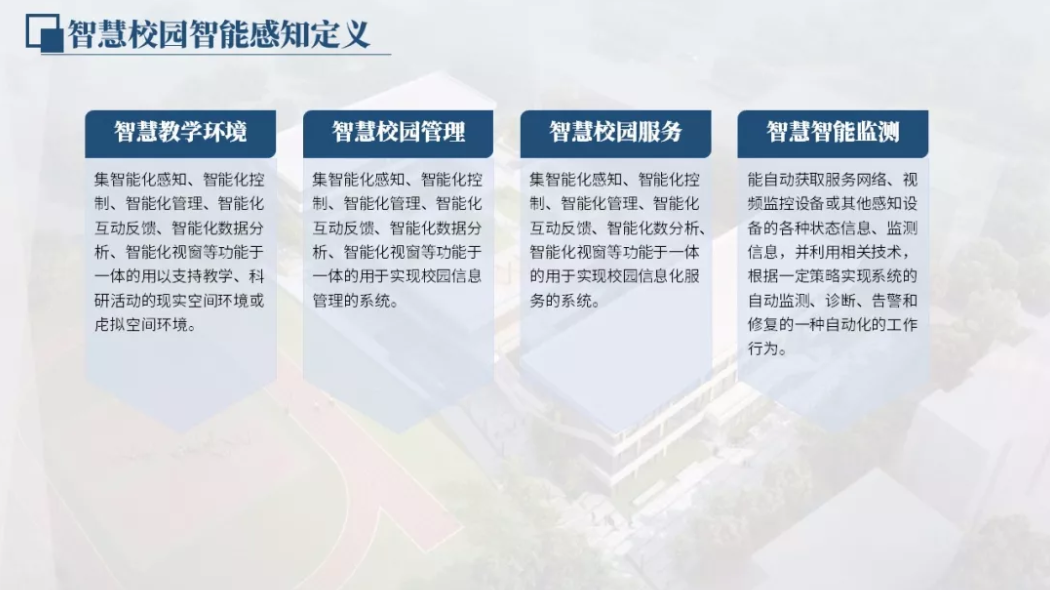 智慧校园智能感知定义

智慧教学环境

集智能化感知、智能化控制、智能化管理、智能化互动反馈、智能化数据分析、智能化视窗等功能于一体的用以支持教学、科研活动的现实空间环境或虚拟空间环境。

智慧校园管理

集智能化感知、智能化控制、智能化管理、智能化互动反馈、智能化数据分析、智能化视窗等功能于一体的用于实现校园信息管理的系统。

智慧校园服务

集智能化感知、智能化控制、智能化管理、智能化互动反馈、智能化数分析、智能化视窗等功能于一体的用于实现校园信息化服务的系统。

智慧智能监测

能自动获取服务网络、视频监控设备或其他感知设备的各种状态信息、监测信息，并利用相关技术，根据一定策略实现系统的自动监测、诊断、告警和修复的一种自动化的工作行为。